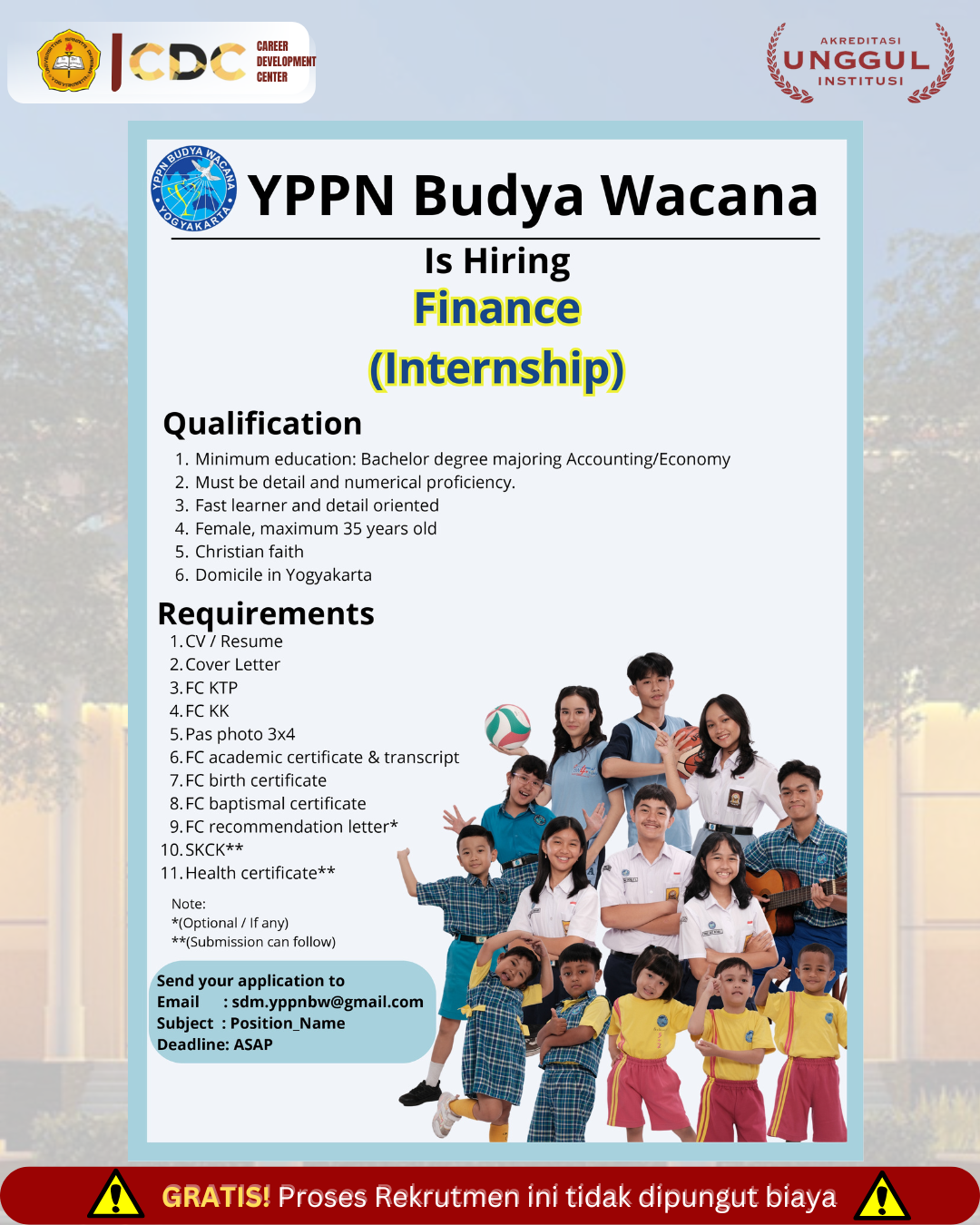 CDC CAREER DEVELOPMENT CENTER

AKREDITASI UNGGUL INSTITUSI

YPPN BUDYA WACANA YOGYAKARTA

YPPN Budya Wacana

Is Hiring
Finance
(Internship)

Qualification
1. Minimum education: Bachelor degree majoring Accounting/Economy
2. Must be detail and numerical proficiency.
3. Fast learner and detail oriented
4. Female, maximum 35 years old
5. Christian faith
6. Domicile in Yogyakarta

Requirements
1. CV / Resume
2. Cover Letter
3. FC KTP
4. FC KK
5. Pas photo 3x4
6. FC academic certificate & transcript
7. FC birth certificate
8. FC baptismal certificate
9. FC recommendation letter*
10. SKCK**
11. Health certificate**

Note:
*(Optional / If any)
**(Submission can follow)

Send your application to
Email : sdm.yppnbw@gmail.com
Subject : Position_Name
Deadline: ASAP

GRATIS! Proses Rekrutmen ini tidak dipungut biaya